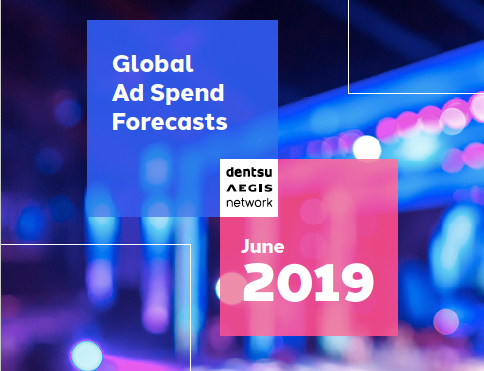 Global
Ad Spend
Forecasts

dentsu
AEGIS
network

June
2019